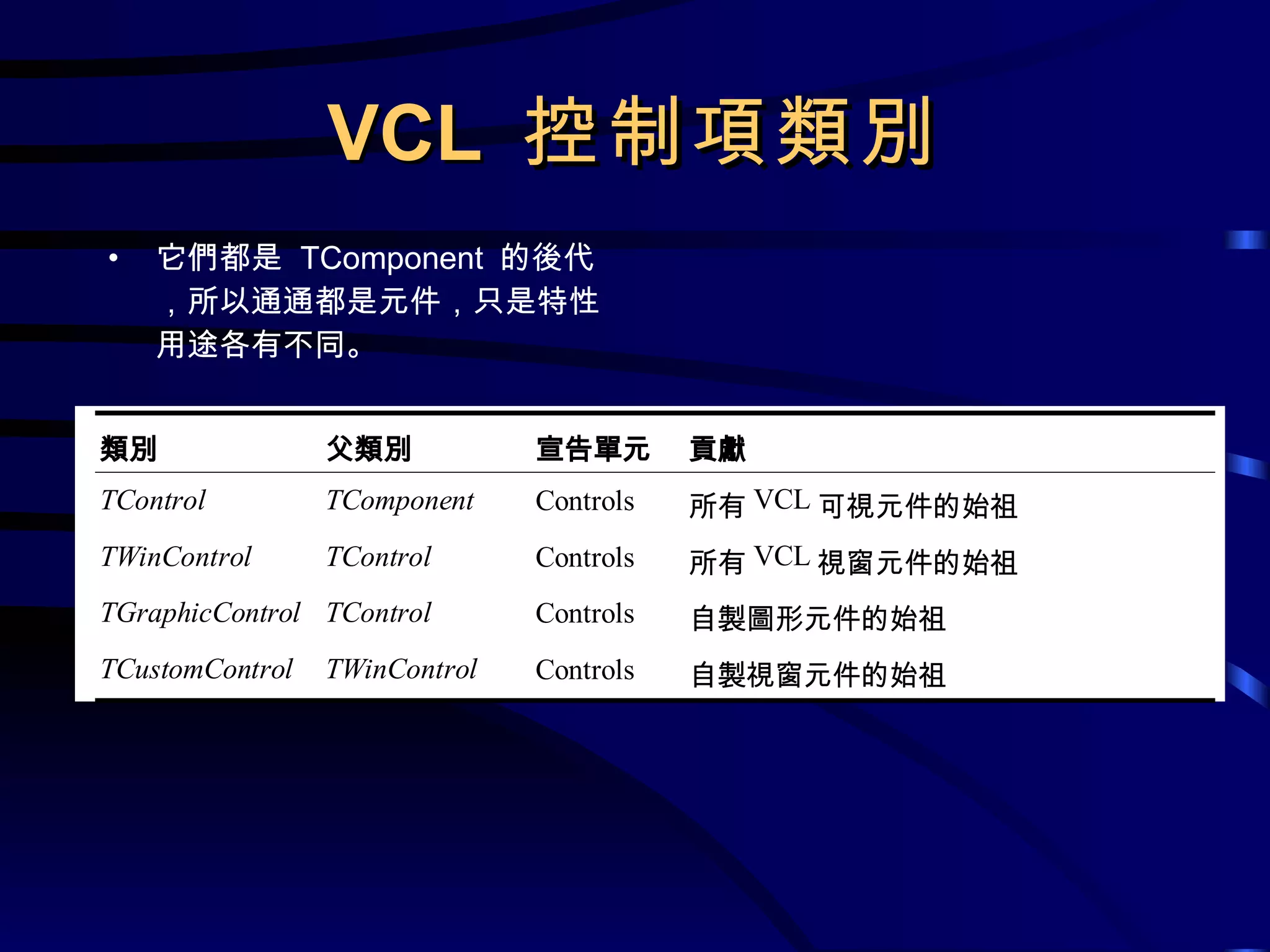 VCL 控制項類別

• 它們都是 TComponent 的後代，所以通通都是元件，只是特性用途各有不同。

| 類別 | 父類別 | 宣告單元 | 貢獻 |
|---|---|---|---|
| TControl | TComponent | Controls | 所有 VCL 可視元件的始祖 |
| TWinControl | TControl | Controls | 所有 VCL 視窗元件的始祖 |
| TGraphicControl | TControl | Controls | 自製圖形元件的始祖 |
| TCustomControl | TWinControl | Controls | 自製視窗元件的始祖 |